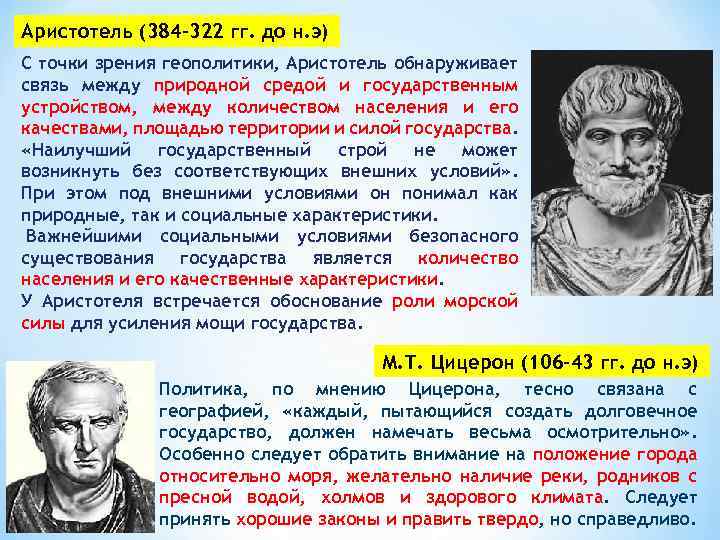 Аристотель (384-322 гг. до н.э)

С точки зрения геополитики, Аристотель обнаруживает связь между природной средой и государственным устройством, между количеством населения и его качествами, площадью территории и силой государства. «Наилучший государственный строй не может возникнуть без соответствующих внешних условий». При этом под внешними условиями он понимал как природные, так и социальные характеристики.

Важнейшими социальными условиями безопасного существования государства является количество населения и его качественные характеристики.

У Аристотеля встречается обоснование роли морской силы для усиления мощи государства.

М.Т. Цицерон (106-43 гг. до н.э)

Политика, по мнению Цицерона, тесно связана с географией, «каждый, пытающийся создать долговечное государство, должен намечать весьма осмотрительно». Особенно следует обратить внимание на положение города относительно моря, желательно наличие реки, родников с пресной водой, холмов и здорового климата. Следует принять хорошие законы и править твердо, но справедливо.